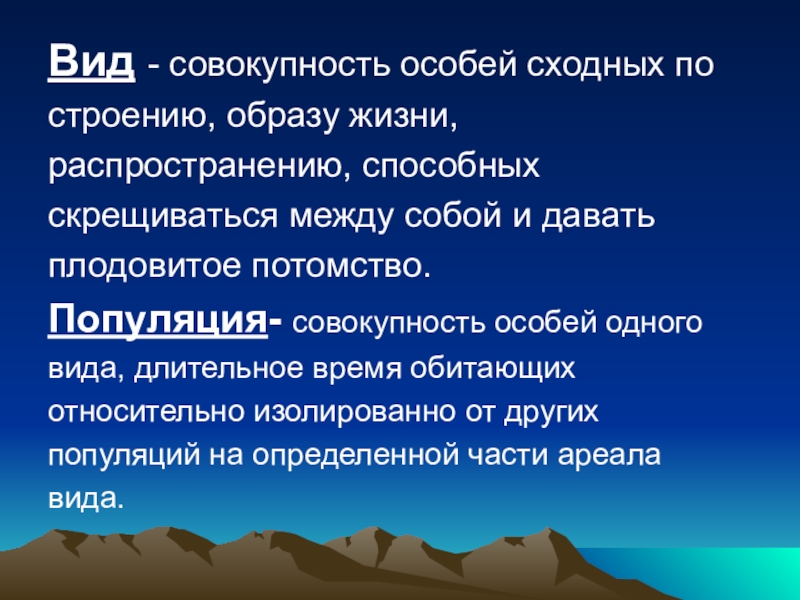 Вид - совокупность особей сходных по строению, образу жизни, распространению, способных скрещиваться между собой и давать плодовитое потомство.

Популяция- совокупность особей одного вида, длительное время обитающих относительно изолированно от других популяций на определенной части ареала вида.